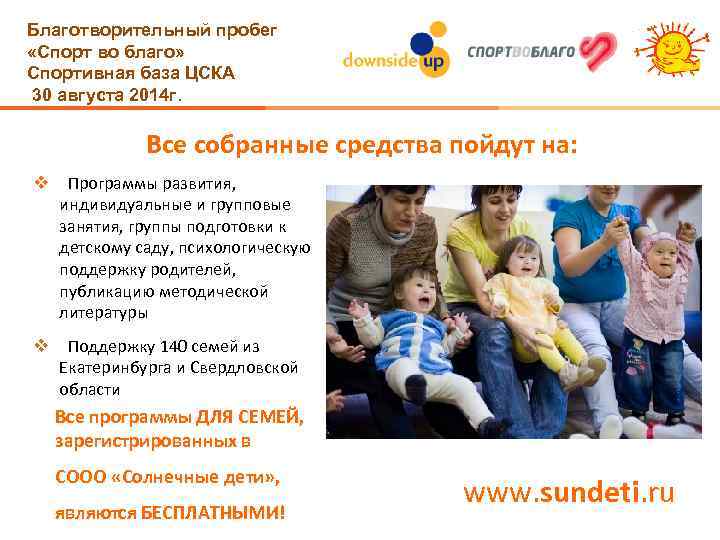 Благотворительный пробег «Спорт во благо» Спортивная база ЦСКА 30 августа 2014г.

downside up

СПОРТВОБЛАГО

Все собранные средства пойдут на:

❖ Программы развития, индивидуальные и групповые занятия, группы подготовки к детскому саду, психологическую поддержку родителей, публикацию методической литературы

❖ Поддержку 140 семей из Екатеринбурга и Свердловской области

Все программы ДЛЯ СЕМЕЙ, зарегистрированных в

СООО «Солнечные дети»,

являются БЕСПЛАТНЫМИ!

www.sundeti.ru